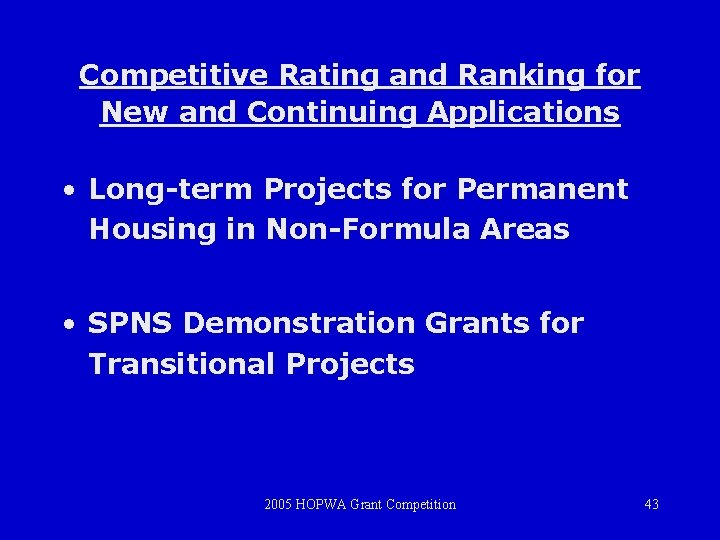 Competitive Rating and Ranking for New and Continuing Applications

• Long-term Projects for Permanent Housing in Non-Formula Areas

• SPNS Demonstration Grants for Transitional Projects

2005 HOPWA Grant Competition

43